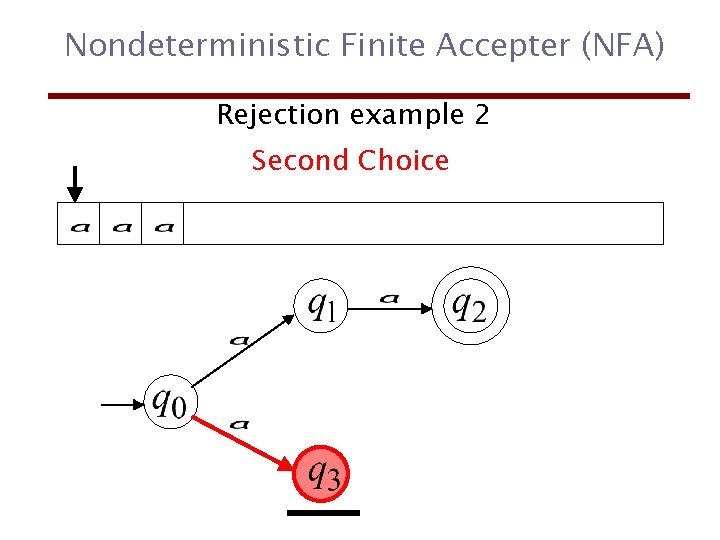 Nondeterministic Finite Accepter (NFA)

Rejection example 2

Second Choice

$a$ $a$ $a$

$q_1$ $a$ $q_2$

$a$

$q_0$

$a$

$q_3$